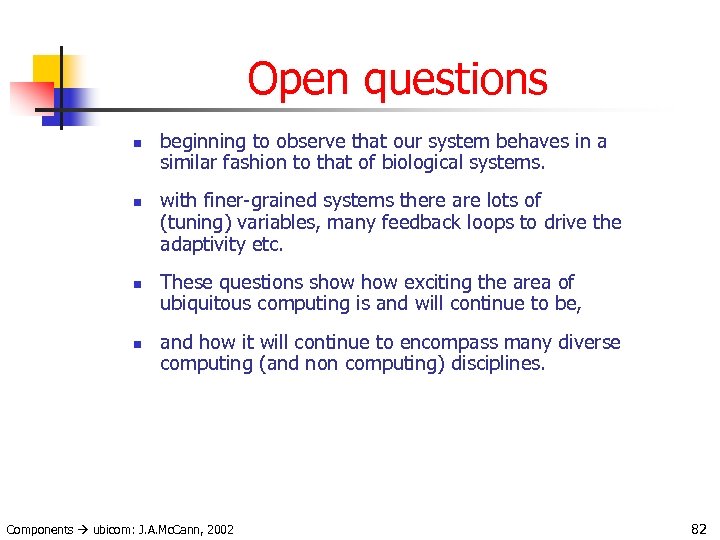 Open questions

- beginning to observe that our system behaves in a similar fashion to that of biological systems.
- with finer-grained systems there are lots of (tuning) variables, many feedback loops to drive the adaptivity etc.
- These questions show how exciting the area of ubiquitous computing is and will continue to be,
- and how it will continue to encompass many diverse computing (and non computing) disciplines.

Components → ubicom: J.A.McCann, 2002

82